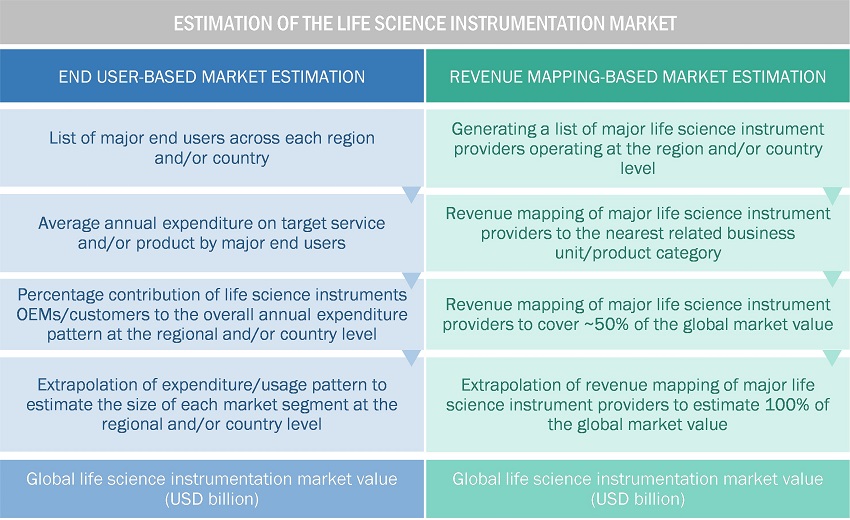 ESTIMATION OF THE LIFE SCIENCE INSTRUMENTATION MARKET

END USER-BASED MARKET ESTIMATION

List of major end users across each region and/or country

Average annual expenditure on target service and/or product by major end users

Percentage contribution of life science instruments OEMs/customers to the overall annual expenditure pattern at the regional and/or country level

Extrapolation of expenditure/usage pattern to estimate the size of each market segment at the regional and/or country level

Global life science instrumentation market value (USD billion)

REVENUE MAPPING-BASED MARKET ESTIMATION

Generating a list of major life science instrument providers operating at the region and/or country level

Revenue mapping of major life science instrument providers to the nearest related business unit/product category

Revenue mapping of major life science instrument providers to cover ~50% of the global market value

Extrapolation of revenue mapping of major life science instrument providers to estimate 100% of the global market value

Global life science instrumentation market value (USD billion)